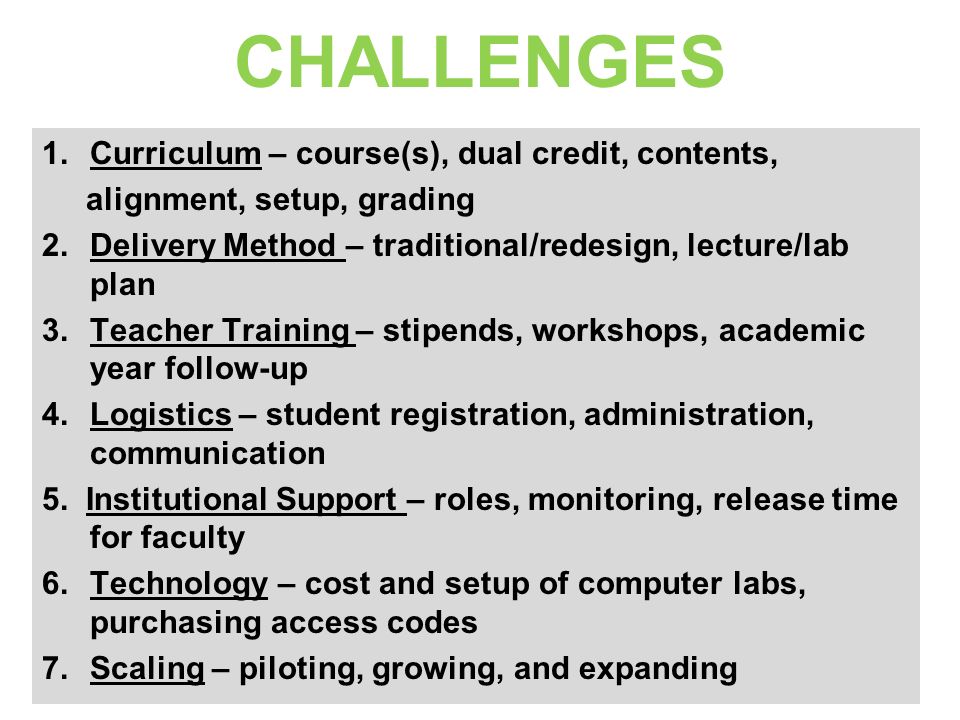 CHALLENGES

1. Curriculum – course(s), dual credit, contents, alignment, setup, grading
2. Delivery Method – traditional/redesign, lecture/lab plan
3. Teacher Training – stipends, workshops, academic year follow-up
4. Logistics – student registration, administration, communication
5. Institutional Support – roles, monitoring, release time for faculty
6. Technology – cost and setup of computer labs, purchasing access codes
7. Scaling – piloting, growing, and expanding